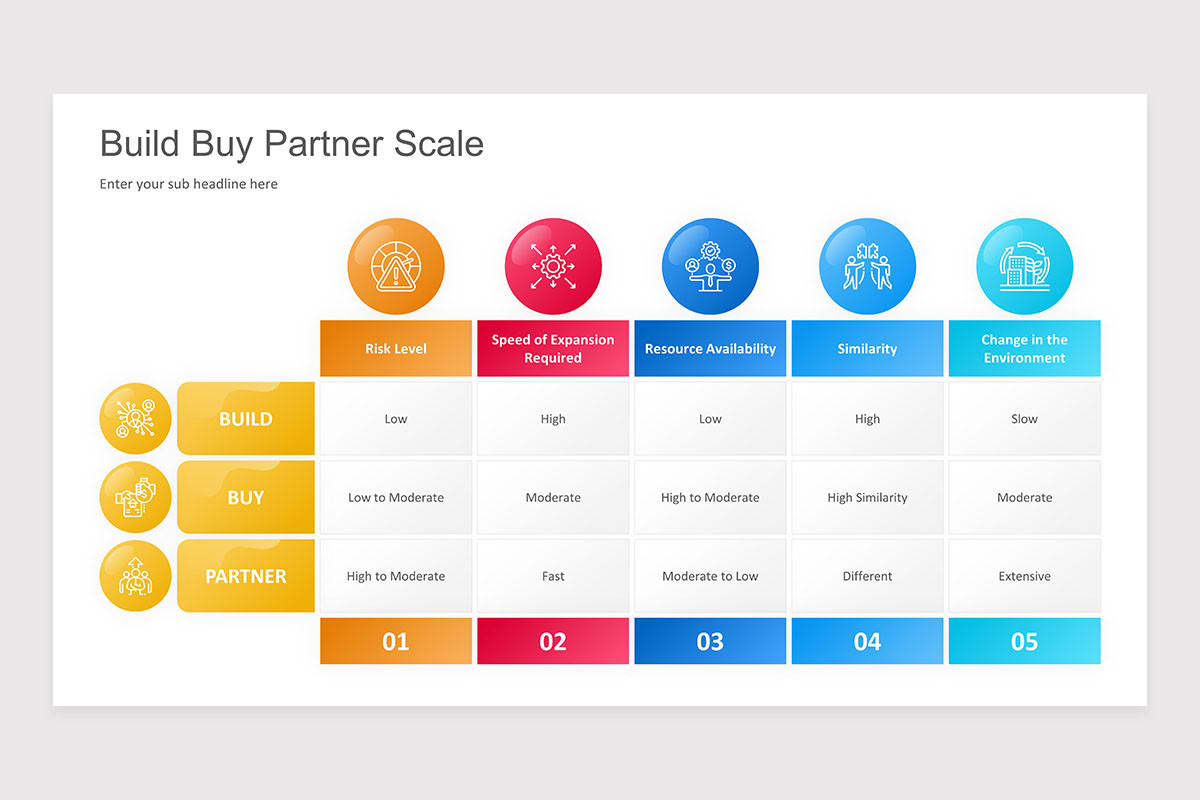 Build Buy Partner Scale

Enter your sub headline here

| | Risk Level | Speed of Expansion Required | Resource Availability | Similarity | Change in the Environment |
|---|---|---|---|---|---|
| BUILD | Low | High | Low | High | Slow |
| BUY | Low to Moderate | Moderate | High to Moderate | High Similarity | Moderate |
| PARTNER | High to Moderate | Fast | Moderate to Low | Different | Extensive |
| | 01 | 02 | 03 | 04 | 05 |